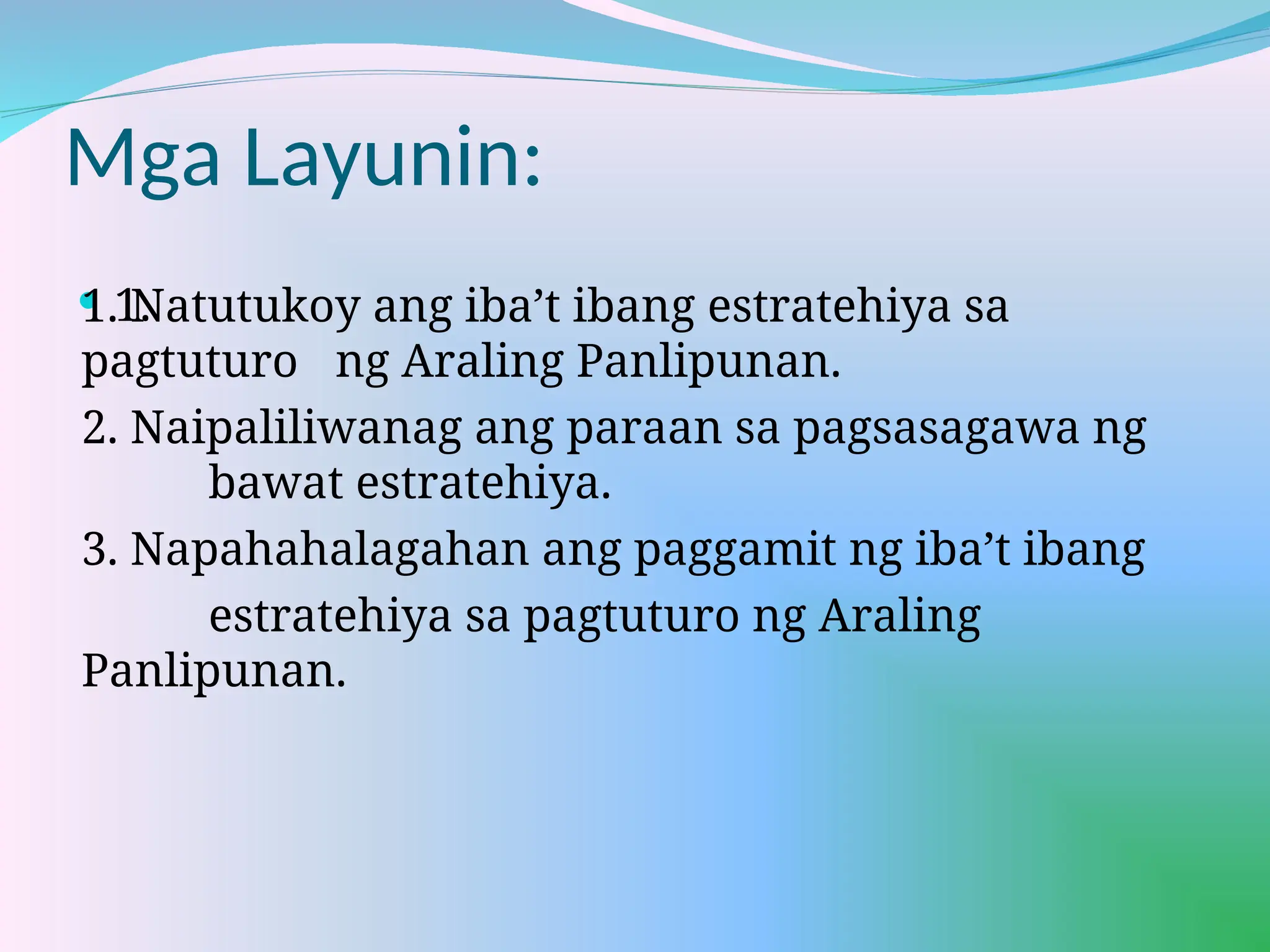 Mga Layunin:

1.1.Natutukoy ang iba’t ibang estratehiya sa pagtuturo ng Araling Panlipunan.

2. Naipaliliwanag ang paraan sa pagsasagawa ng bawat estratehiya.

3. Napahahalagahan ang paggamit ng iba’t ibang estratehiya sa pagtuturo ng Araling Panlipunan.